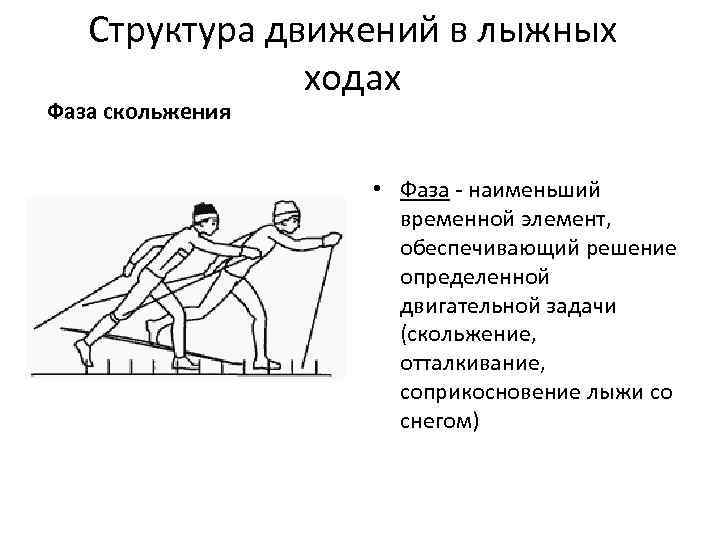 Структура движений в лыжных ходах

Фаза скольжения

• Фаза - наименьший временной элемент, обеспечивающий решение определенной двигательной задачи (скольжение, отталкивание, соприкосновение лыжи со снегом)